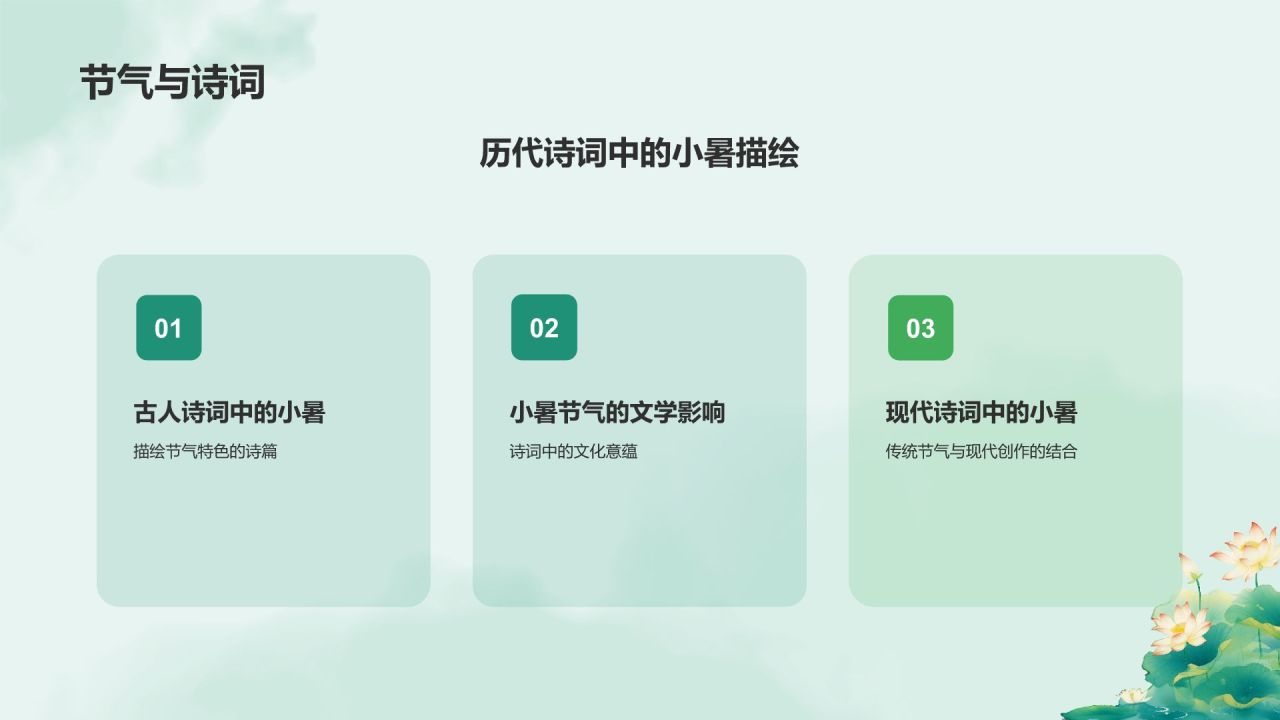 节气与诗词

历代诗词中的小暑描绘

01

古人诗词中的小暑

描绘节气特色的诗篇

02

小暑节气的文学影响

诗词中的文化意蕴

03

现代诗词中的小暑

传统节气与现代创作的结合